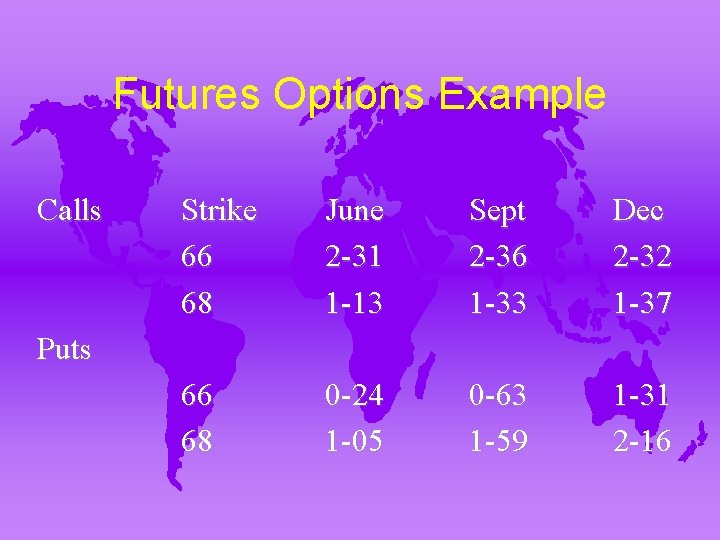 Futures Options Example

| Calls | Strike | June | Sept | Dec |
|---|---|---|---|---|
| | 66 | 2-31 | 2-36 | 2-32 |
| | 68 | 1-13 | 1-33 | 1-37 |
| Puts | | | | |
| | 66 | 0-24 | 0-63 | 1-31 |
| | 68 | 1-05 | 1-59 | 2-16 |